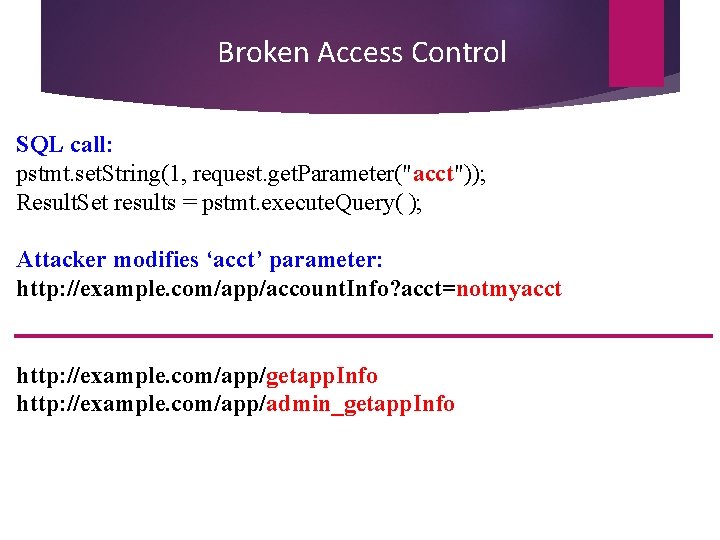 Broken Access Control

SQL call:
pstmt.setString(1, request.getParameter("acct"));
ResultSet results = pstmt.executeQuery( );

Attacker modifies ‘acct’ parameter:
http://example.com/app/accountInfo?acct=notmyacct

http://example.com/app/getappInfo
http://example.com/app/admin_getappInfo